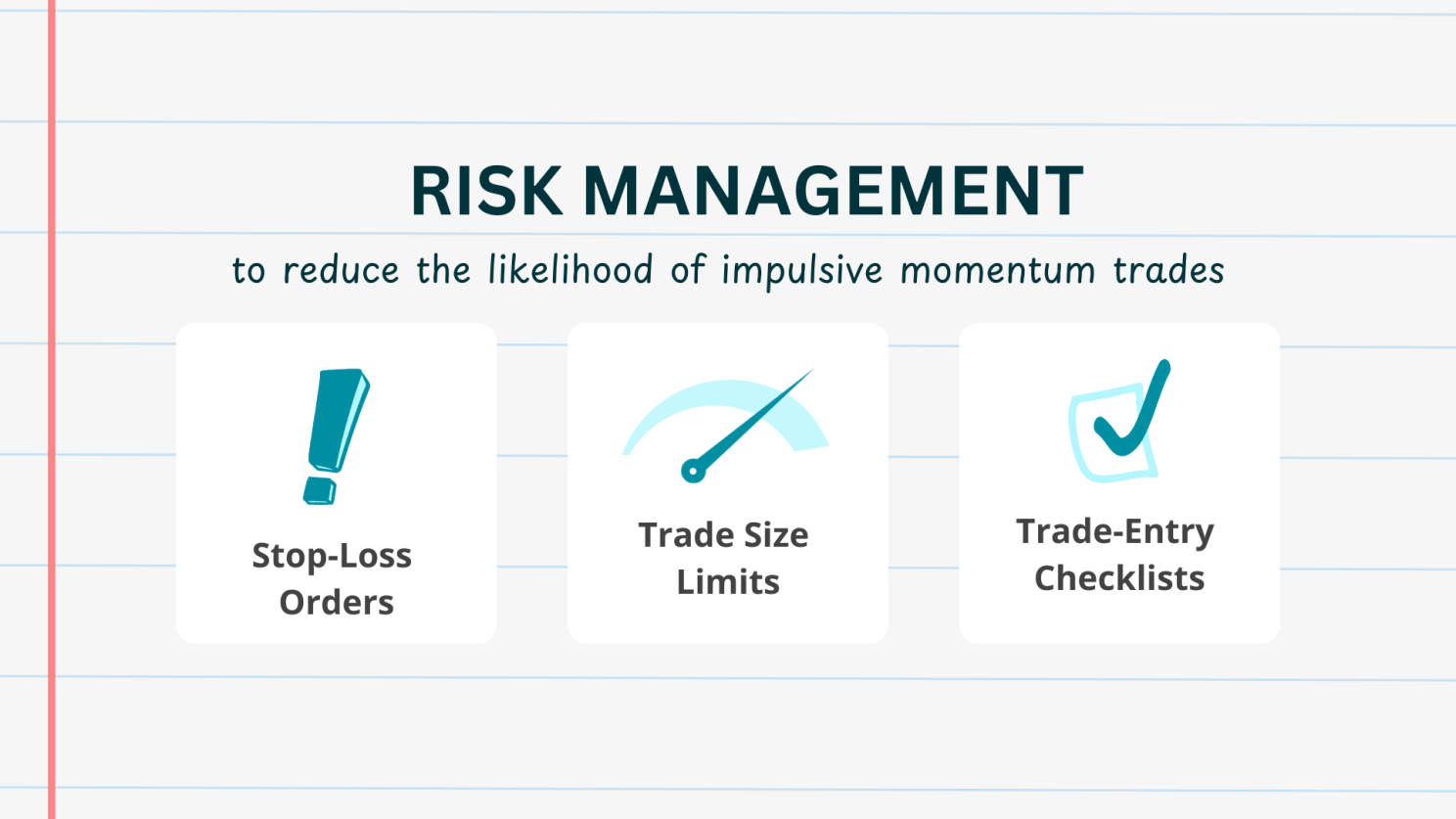 RISK MANAGEMENT

to reduce the likelihood of impulsive momentum trades

Stop-Loss Orders

Trade Size Limits

Trade-Entry Checklists